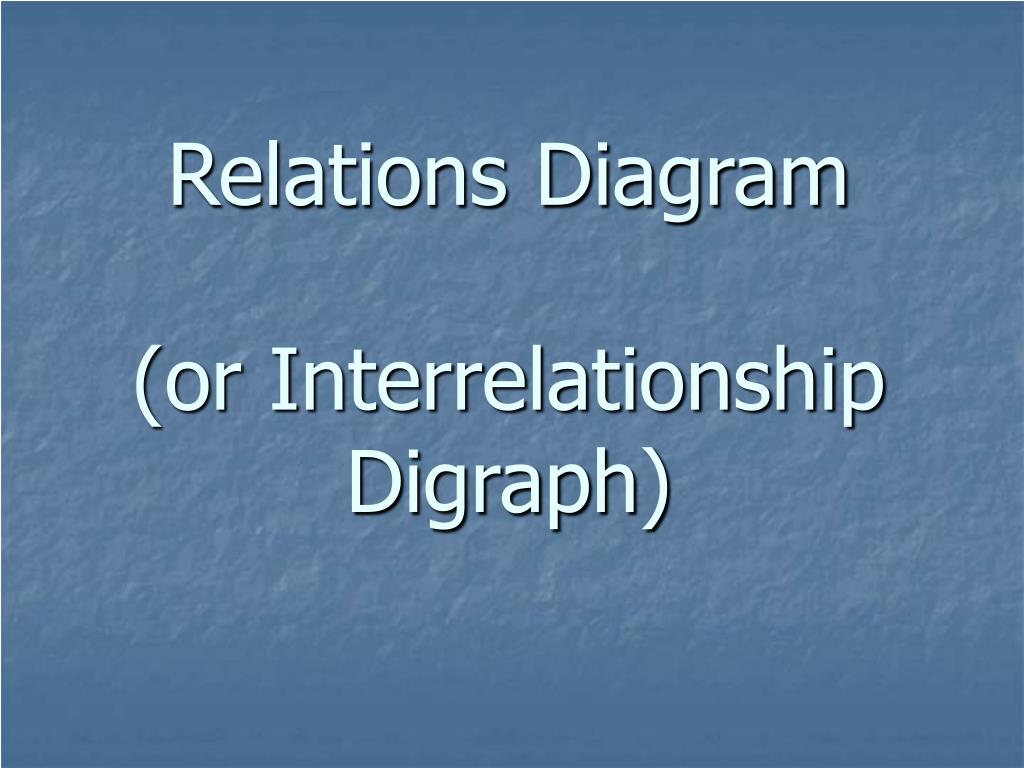 Relations Diagram

(or Interrelationship Digraph)